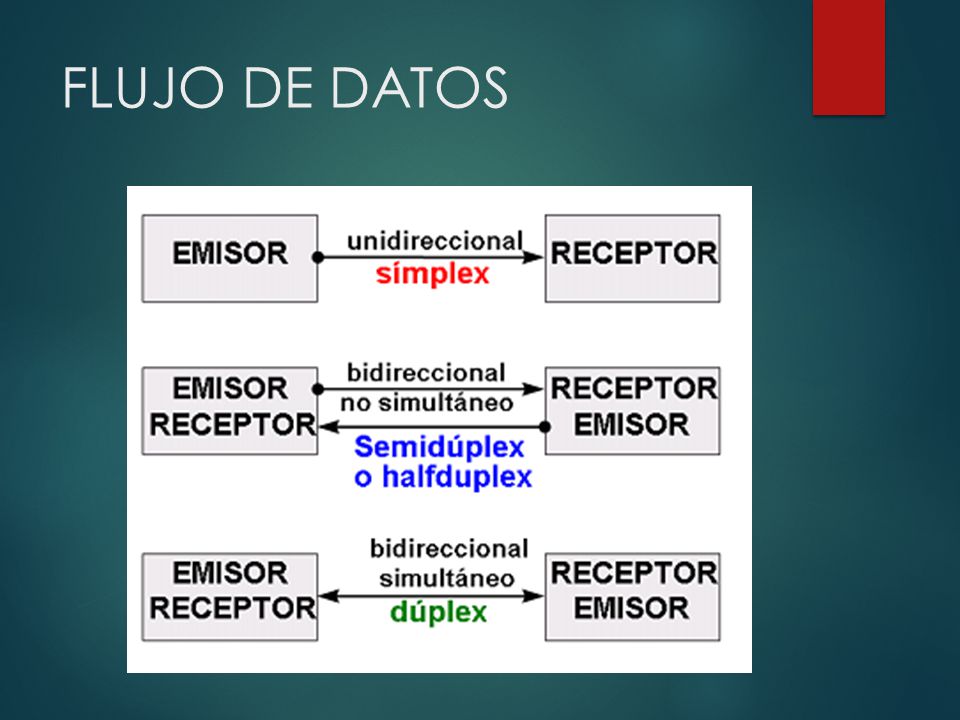 FLUJO DE DATOS

EMISOR

unidireccional
símplex

RECEPTOR

EMISOR
RECEPTOR

bidireccional
no simultáneo

Semidúplex
o halfduplex

RECEPTOR
EMISOR

EMISOR
RECEPTOR

bidireccional
simultáneo
dúplex

RECEPTOR
EMISOR